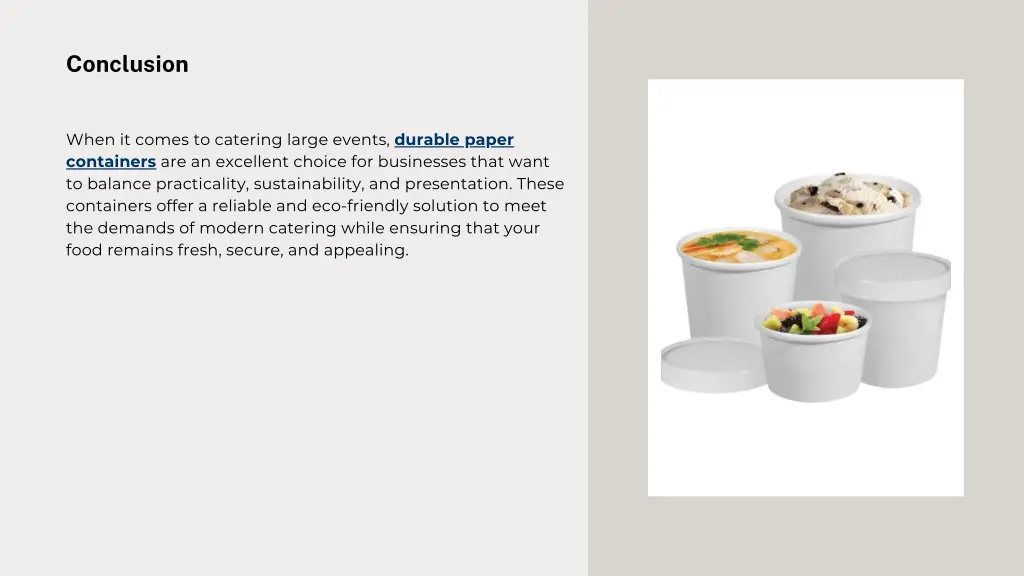 Conclusion

When it comes to catering large events, durable paper containers are an excellent choice for businesses that want to balance practicality, sustainability, and presentation. These containers offer a reliable and eco-friendly solution to meet the demands of modern catering while ensuring that your food remains fresh, secure, and appealing.